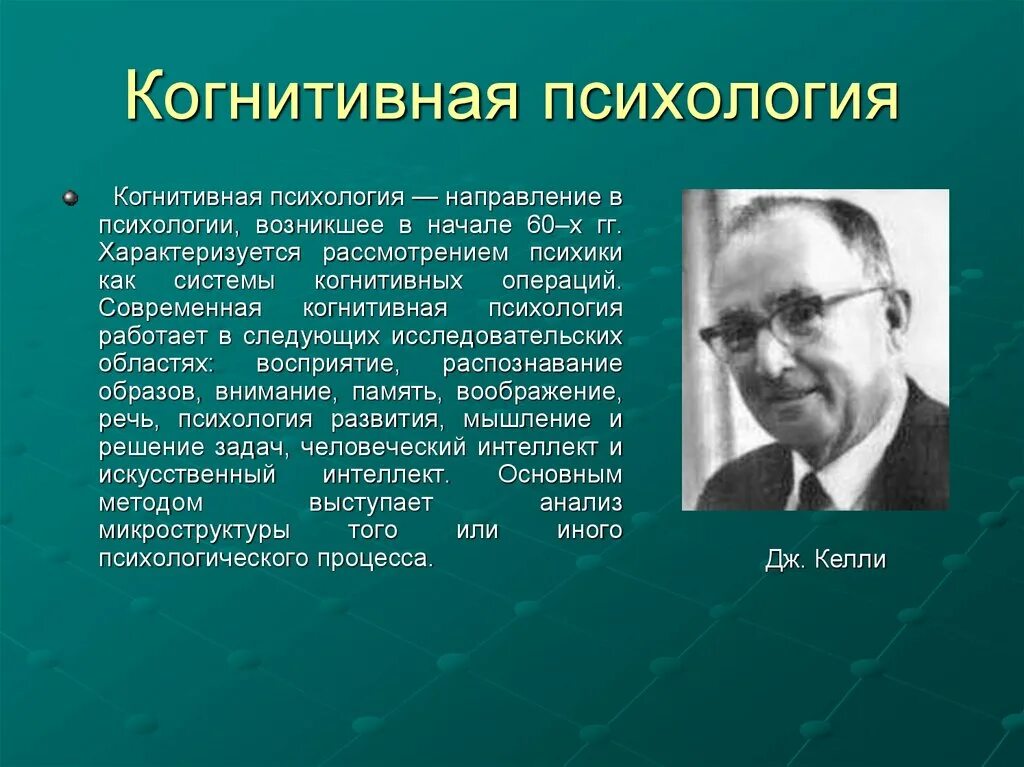 Когнитивная психология

Когнитивная психология — направление в психологии, возникшее в начале 60–х гг. Характеризуется рассмотрением психики как системы когнитивных операций. Современная когнитивная психология работает в следующих исследовательских областях: восприятие, распознавание образов, внимание, память, воображение, речь, психология развития, мышление и решение задач, человеческий интеллект и искусственный интеллект. Основным методом выступает анализ микроструктуры того или иного психологического процесса.

Дж. Келли